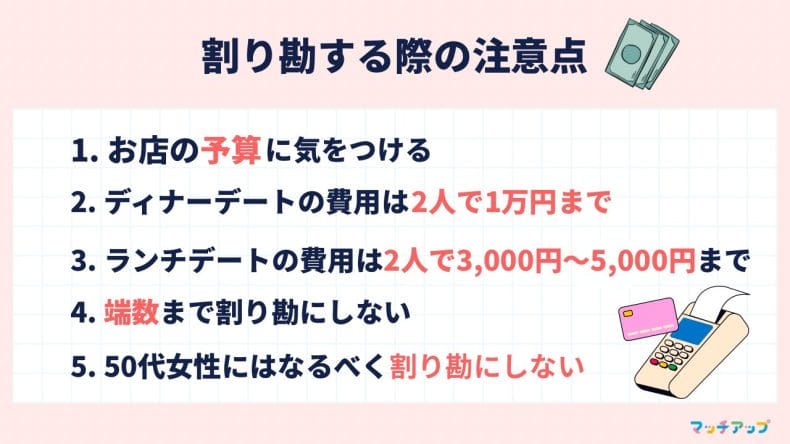 割り勘する際の注意点

1. お店の予算に気をつける

2. ディナーデートの費用は2人で1万円まで

3. ランチデートの費用は2人で3,000円〜5,000円まで

4. 端数まで割り勘にしない

5. 50代女性にはなるべく割り勘にしない

マッチアップ